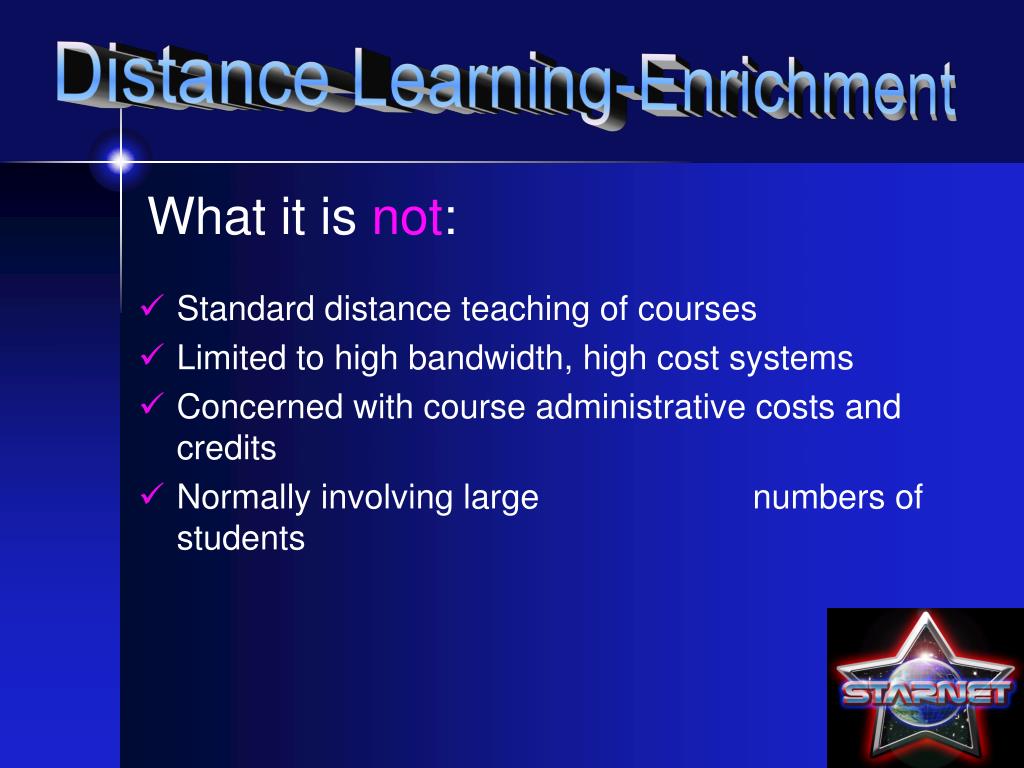 Distance Learning-Enrichment

What it is not:

✓ Standard distance teaching of courses
✓ Limited to high bandwidth, high cost systems
✓ Concerned with course administrative costs and credits
✓ Normally involving large numbers of students

STARNET